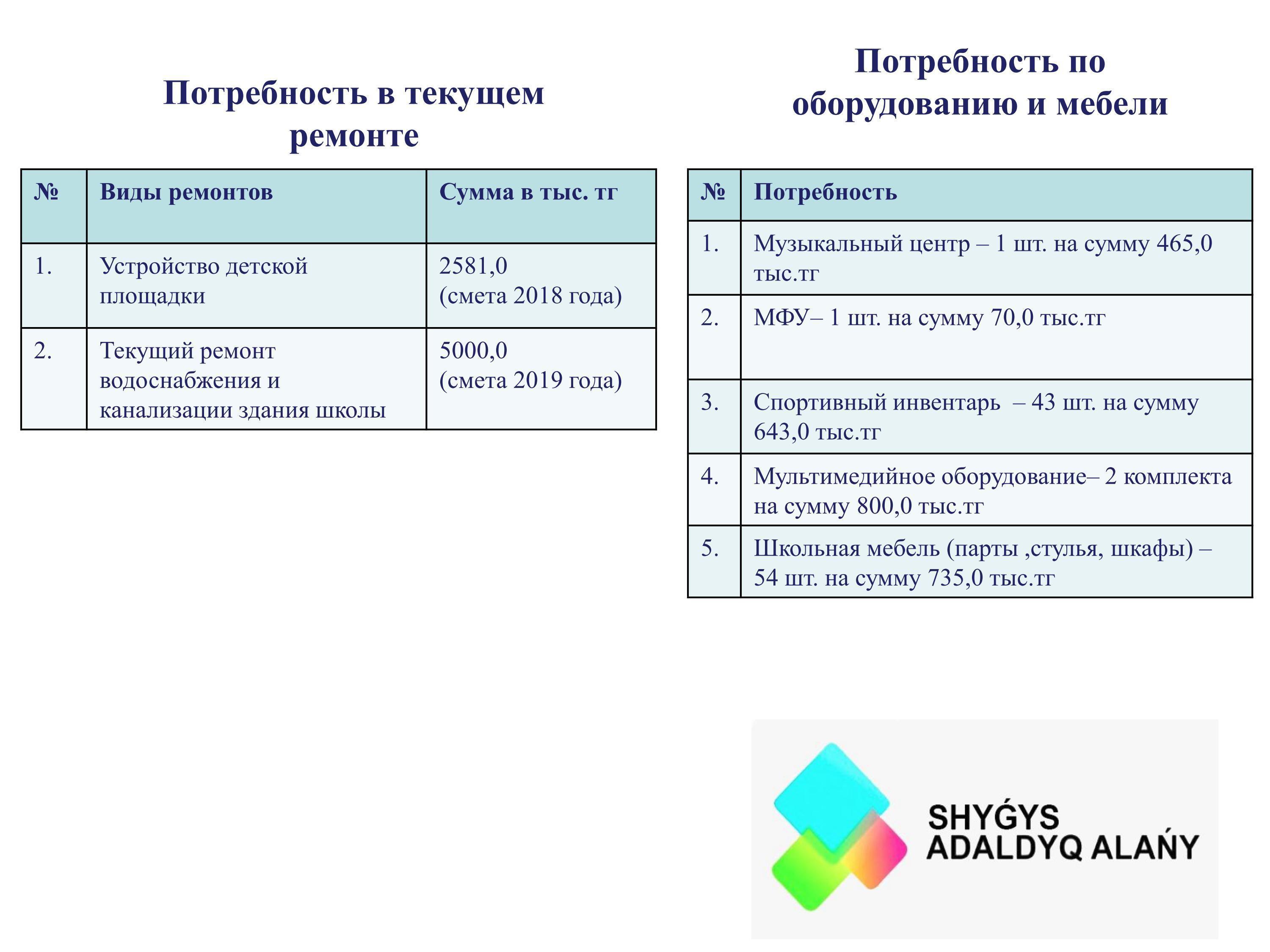 Потребность в текущем ремонте

| № | Виды ремонтов | Сумма в тыс. тг |
|---|---|---|
| 1. | Устройство детской площадки | 2581,0 (смета 2018 года) |
| 2. | Текущий ремонт водоснабжения и канализации здания школы | 5000,0 (смета 2019 года) |

Потребность по оборудованию и мебели

| № | Потребность |
|---|---|
| 1. | Музыкальный центр – 1 шт. на сумму 465,0 тыс.тг |
| 2. | МФУ– 1 шт. на сумму 70,0 тыс.тг |
| 3. | Спортивный инвентарь – 43 шт. на сумму 643,0 тыс.тг |
| 4. | Мультимедийное оборудование– 2 комплекта на сумму 800,0 тыс.тг |
| 5. | Школьная мебель (парты ,стулья, шкафы) – 54 шт. на сумму 735,0 тыс.тг |

SHYǴYS ADALDYQ ALAŃY